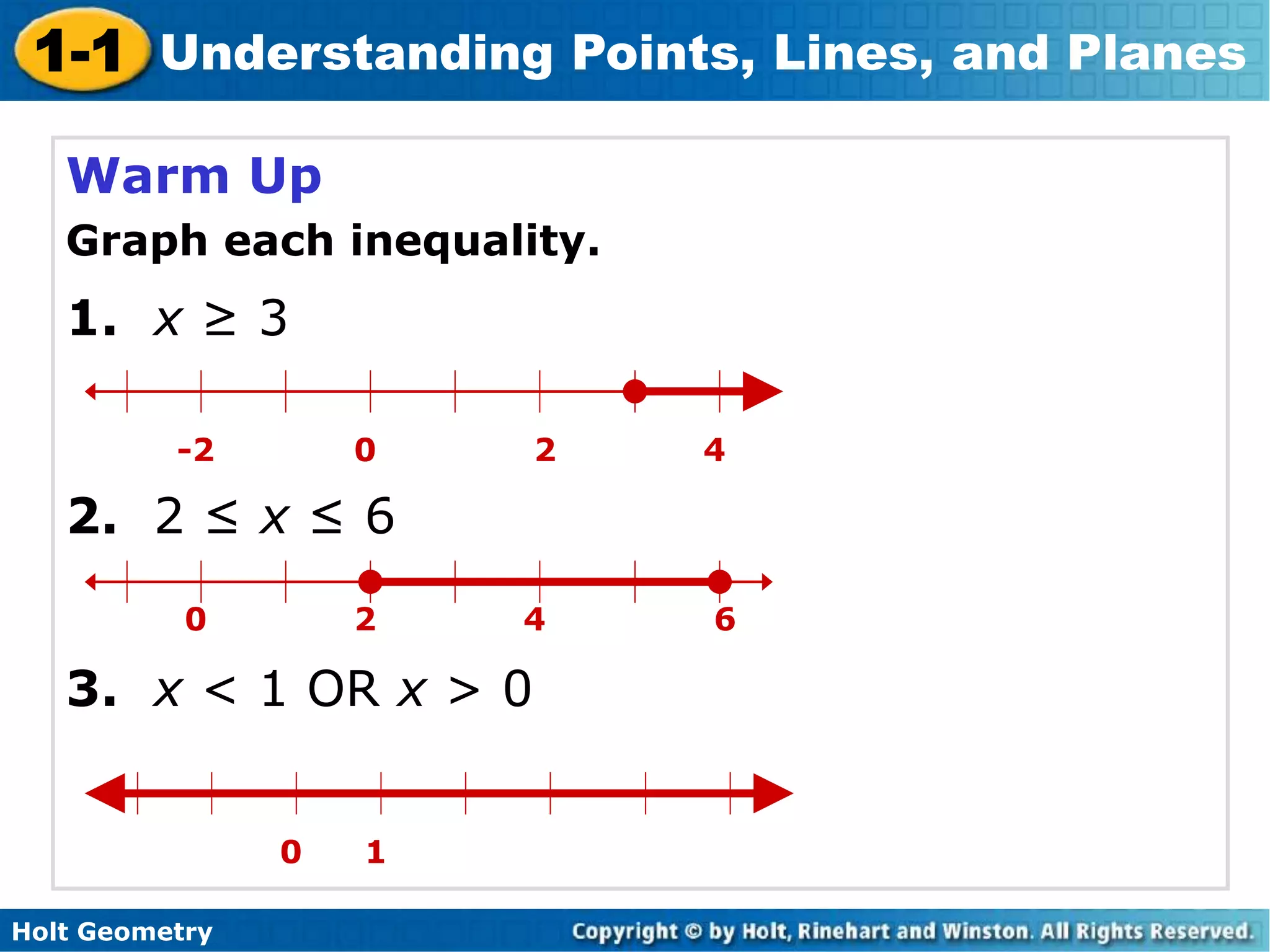 1-1 Understanding Points, Lines, and Planes

Warm Up

Graph each inequality.

1. $x \geq 3$

-2 0 2 4

2. $2 \leq x \leq 6$

0 2 4 6

3. $x < 1$ OR $x > 0$

0 1

Holt Geometry

Copyright © by Holt, Rinehart and Winston. All Rights Reserved.